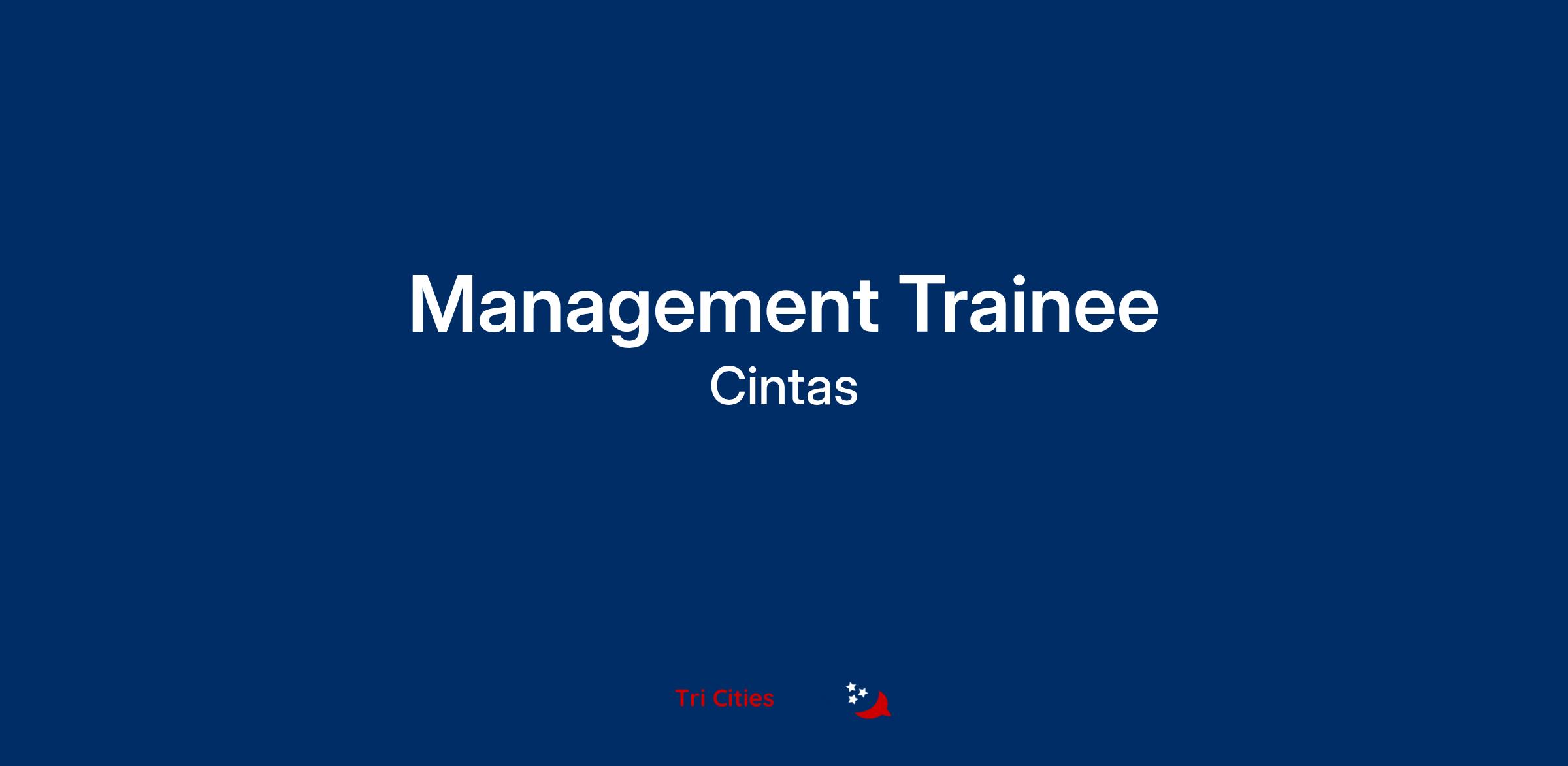 Management Trainee
Cintas

Tri Cities